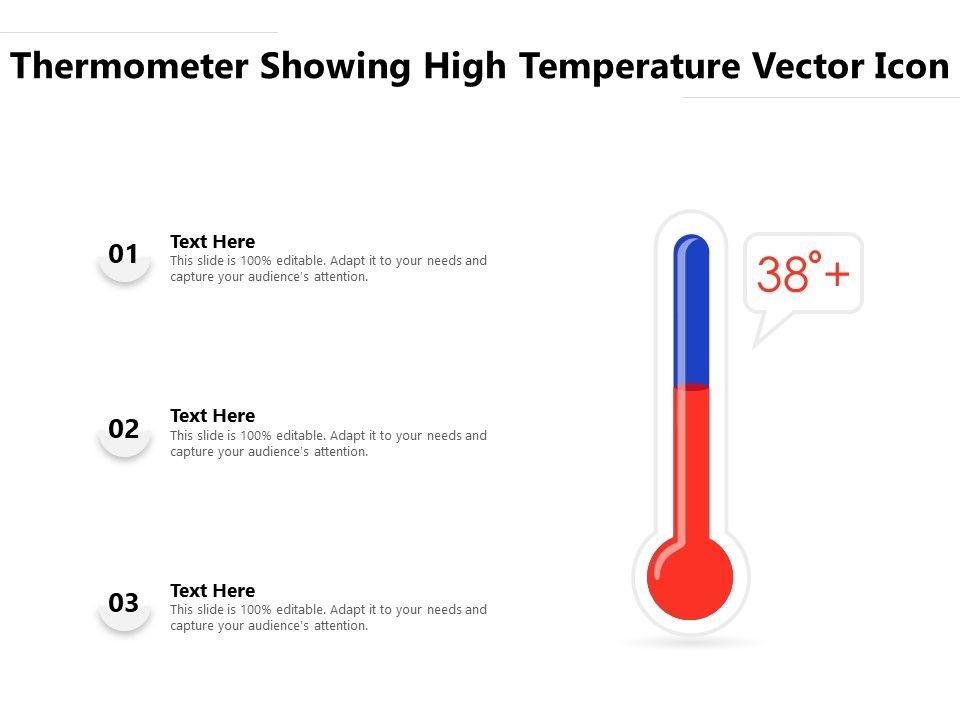 Thermometer Showing High Temperature Vector Icon

01
Text Here
This slide is 100% editable. Adapt it to your needs and capture your audience's attention.

02
Text Here
This slide is 100% editable. Adapt it to your needs and capture your audience's attention.

03
Text Here
This slide is 100% editable. Adapt it to your needs and capture your audience's attention.

38°+